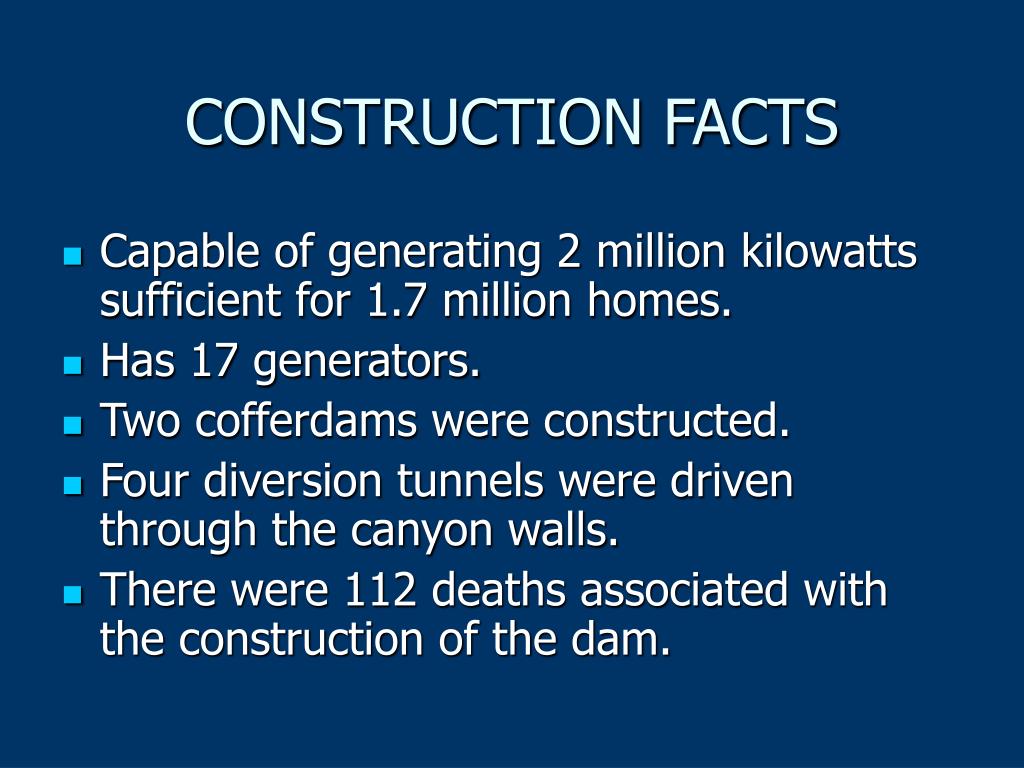 CONSTRUCTION FACTS

- Capable of generating 2 million kilowatts sufficient for 1.7 million homes.
- Has 17 generators.
- Two cofferdams were constructed.
- Four diversion tunnels were driven through the canyon walls.
- There were 112 deaths associated with the construction of the dam.